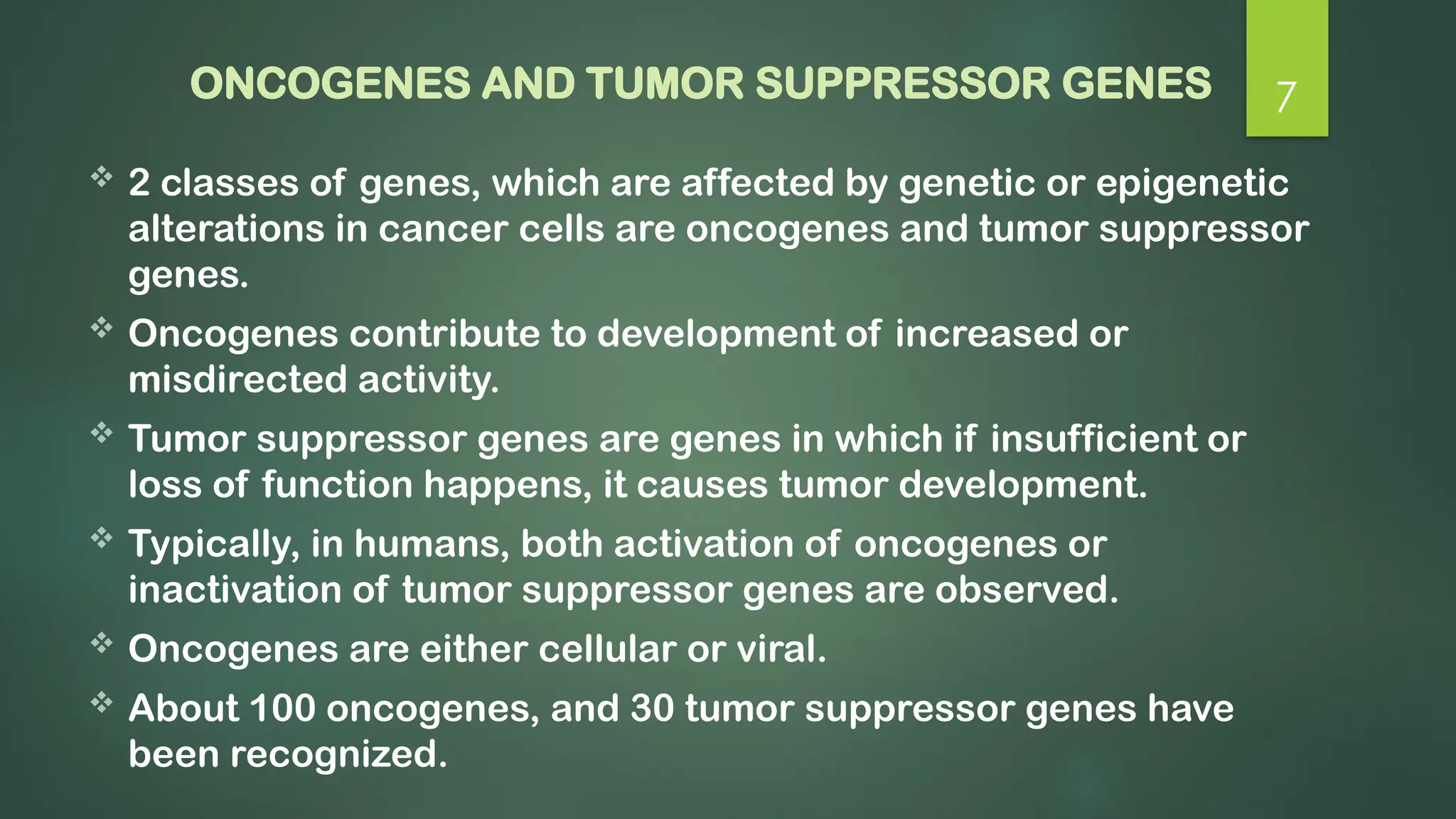 ONCOGENES AND TUMOR SUPPRESSOR GENES

7

❖ 2 classes of genes, which are affected by genetic or epigenetic alterations in cancer cells are oncogenes and tumor suppressor genes.

❖ Oncogenes contribute to development of increased or misdirected activity.

❖ Tumor suppressor genes are genes in which if insufficient or loss of function happens, it causes tumor development.

❖ Typically, in humans, both activation of oncogenes or inactivation of tumor suppressor genes are observed.

❖ Oncogenes are either cellular or viral.

❖ About 100 oncogenes, and 30 tumor suppressor genes have been recognized.